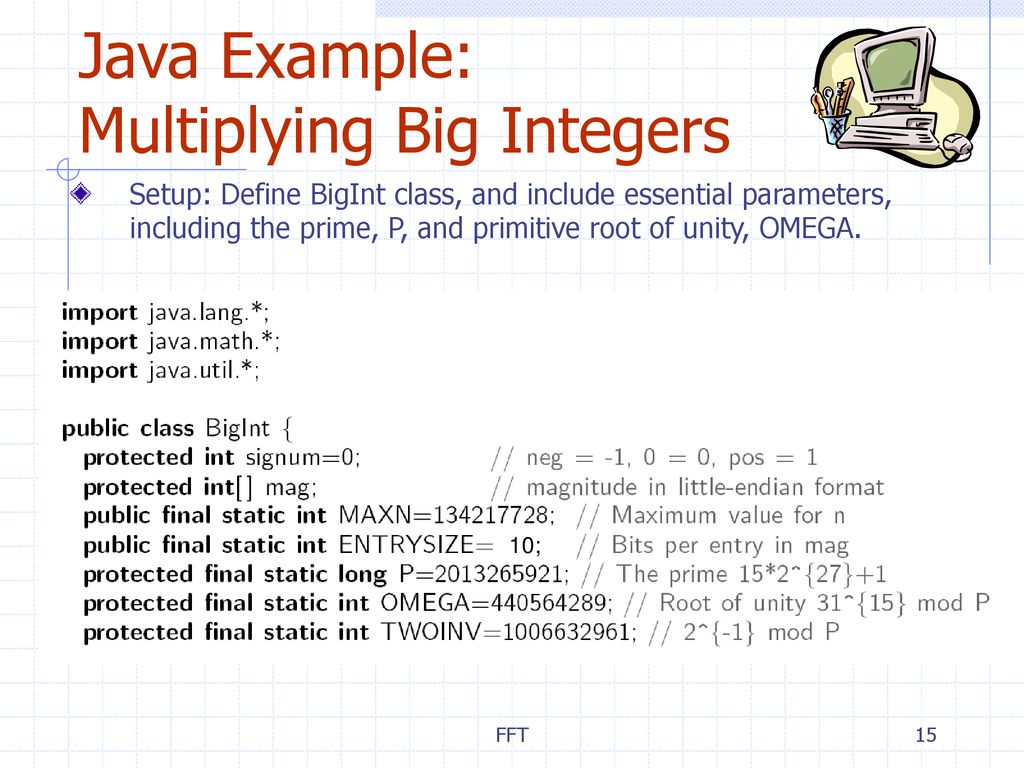 Java Example:
Multiplying Big Integers

Setup: Define BigInt class, and include essential parameters, including the prime, P, and primitive root of unity, OMEGA.

import java.lang.*;
import java.math.*;
import java.util.*;

public class BigInt {
protected int signum=0; // neg = -1, 0 = 0, pos = 1
protected int[] mag; // magnitude in little-endian format
public final static int MAXN=134217728; // Maximum value for n
public final static int ENTRYSIZE= 10; // Bits per entry in mag
protected final static long P=2013265921; // The prime 15*2^{27}+1
protected final static int OMEGA=440564289; // Root of unity 31^{15} mod P
protected final static int TWOINV=1006632961; // 2^{-1} mod P

FFT

15